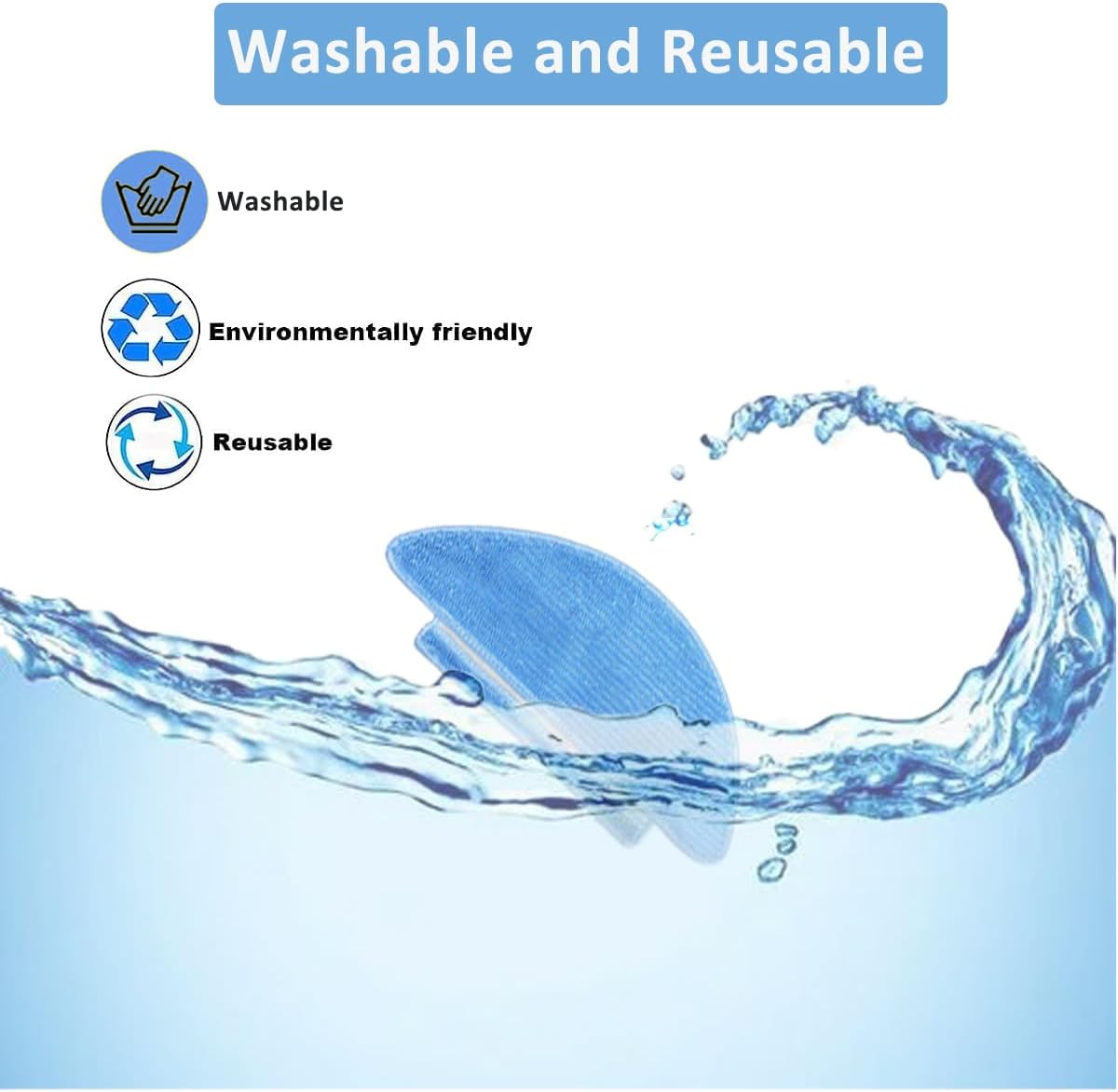 Washable and Reusable

Washable

Environmentally friendly

Reusable